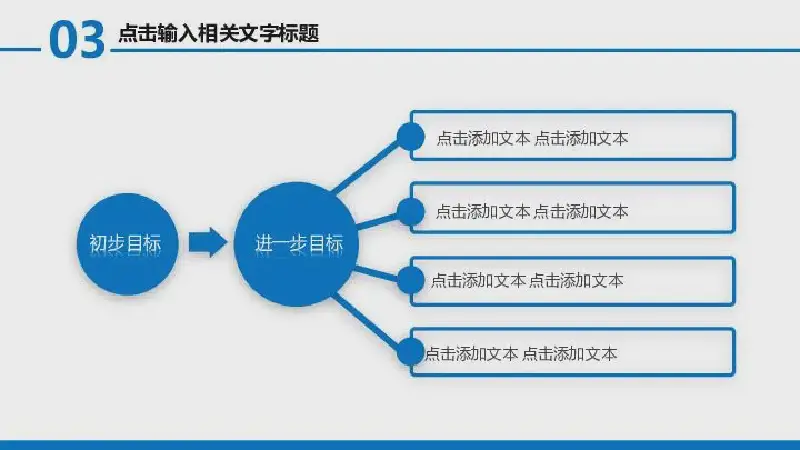 03 点击输入相关文字标题

初步目标

进一步目标

点击添加文本 点击添加文本

点击添加文本 点击添加文本

点击添加文本 点击添加文本

点击添加文本 点击添加文本